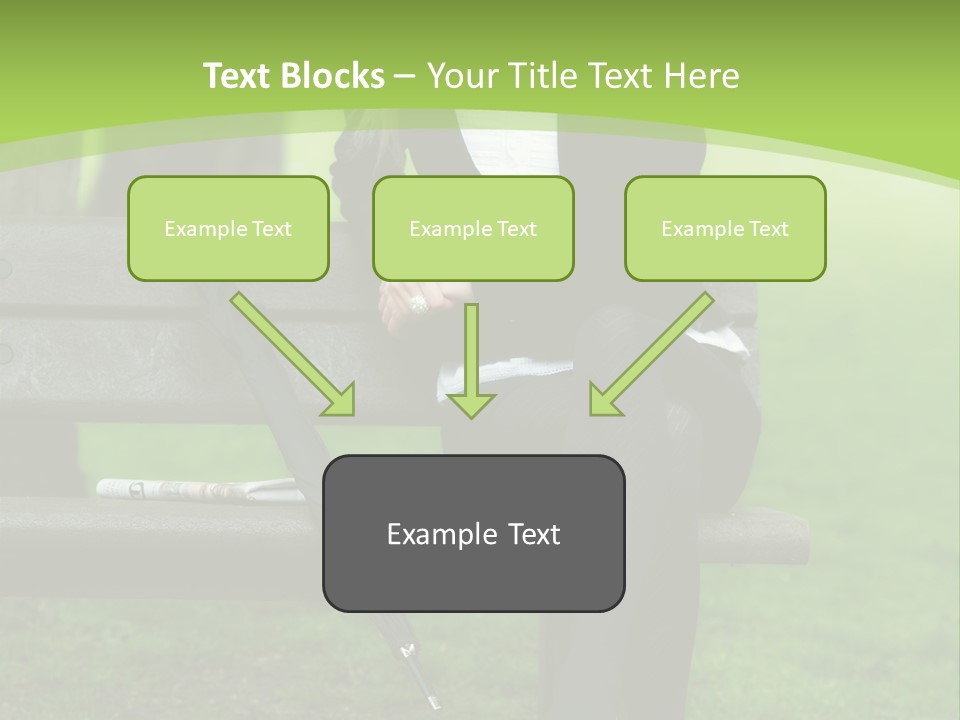 Text Blocks – Your Title Text Here

Example Text

Example Text

Example Text

Example Text